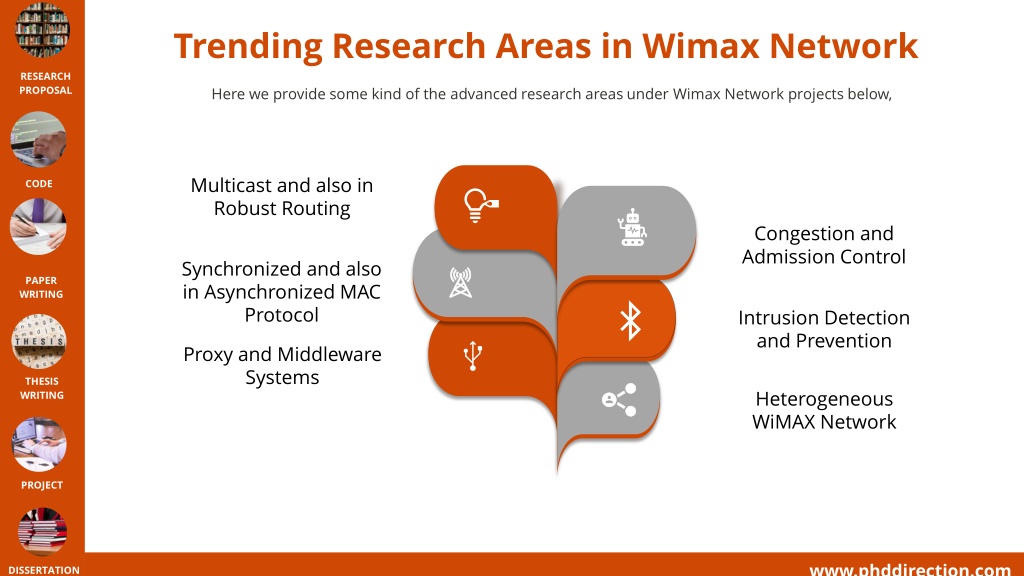 RESEARCH PROPOSAL

CODE

PAPER WRITING

THESIS

THESIS WRITING

PROJECT

DISSERTATION

Trending Research Areas in Wimax Network

Here we provide some kind of the advanced research areas under Wimax Network projects below,

Multicast and also in Robust Routing

Synchronized and also in Asynchronized MAC Protocol

Proxy and Middleware Systems

Congestion and Admission Control

Intrusion Detection and Prevention

Heterogeneous WiMAX Network

www.phddirection.com